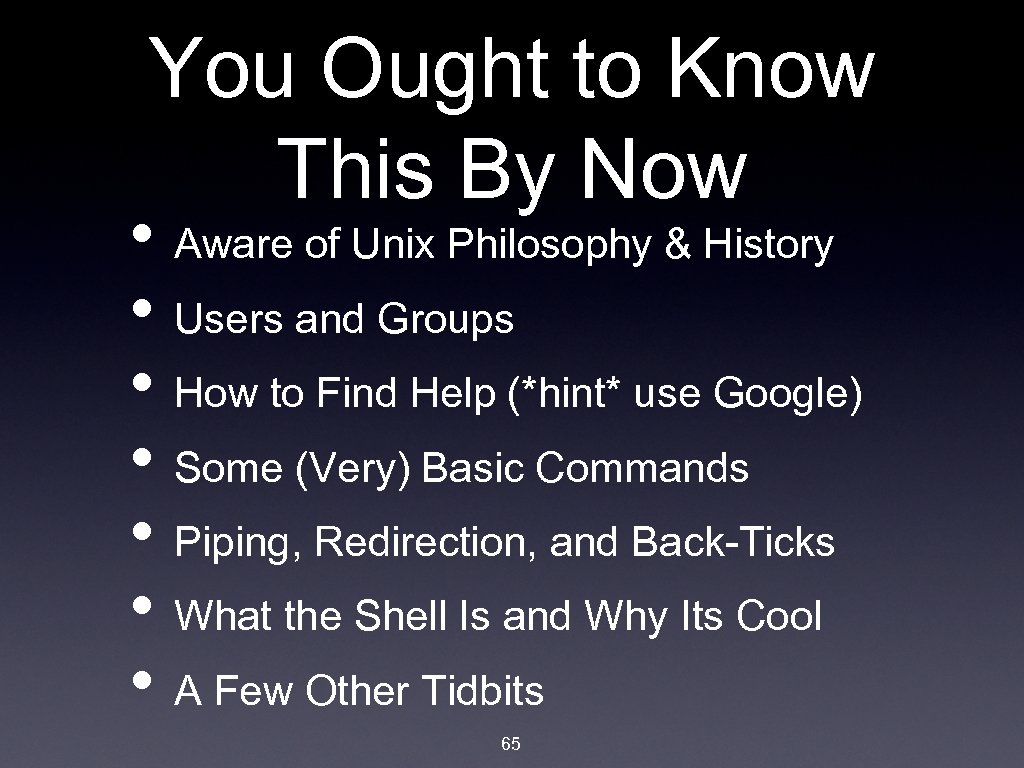 You Ought to Know This By Now

• Aware of Unix Philosophy & History
• Users and Groups
• How to Find Help (*hint* use Google)
• Some (Very) Basic Commands
• Piping, Redirection, and Back-Ticks
• What the Shell Is and Why Its Cool
• A Few Other Tidbits

65